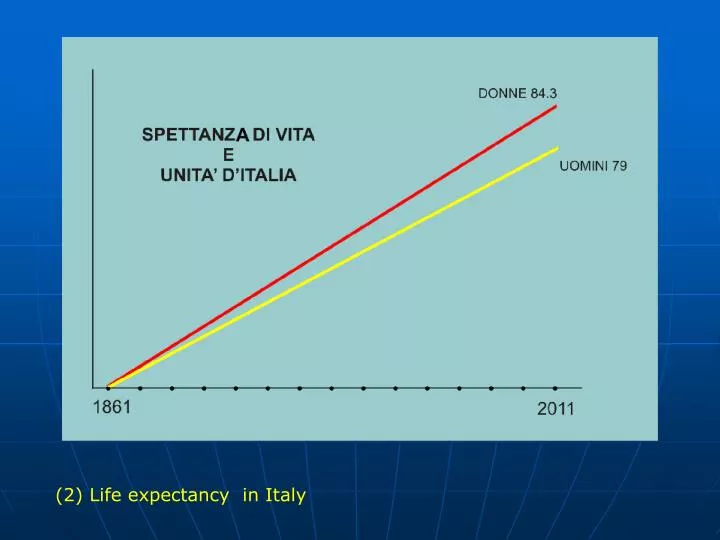 SPETTANZA DI VITA
E
UNITA' D'ITALIA

DONNE 84.3

UOMINI 79

1861

2011

(2) Life expectancy in Italy